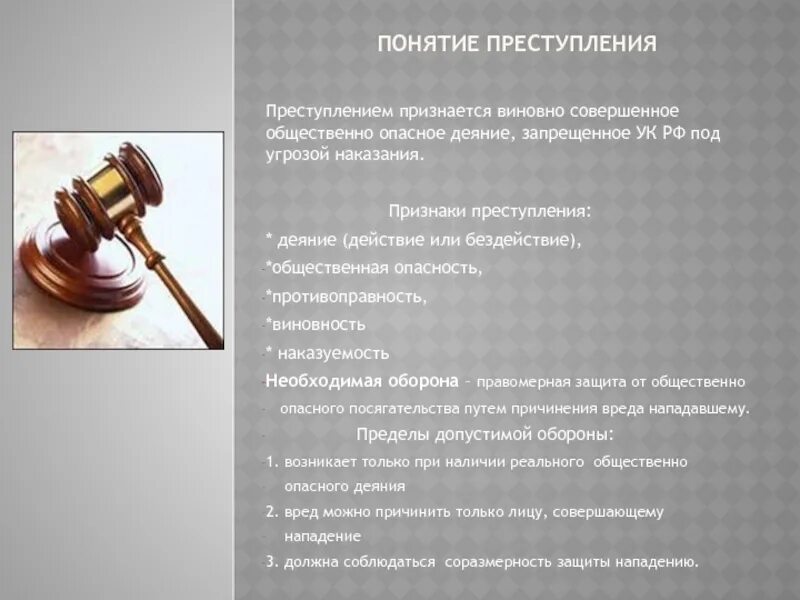 ПОНЯТИЕ ПРЕСТУПЛЕНИЯ

Преступлением признается виновно совершенное общественно опасное деяние, запрещенное УК РФ под угрозой наказания.

Признаки преступления:

* деяние (действие или бездействие),

*общественная опасность,

*противоправность,

*виновность

* наказуемость

Необходимая оборона – правомерная защита от общественно опасного посягательства путем причинения вреда нападавшему.

Пределы допустимой обороны:

1. возникает только при наличии реального общественно опасного деяния

2. вред можно причинить только лицу, совершающему нападение

3. должна соблюдаться соразмерность защиты нападению.